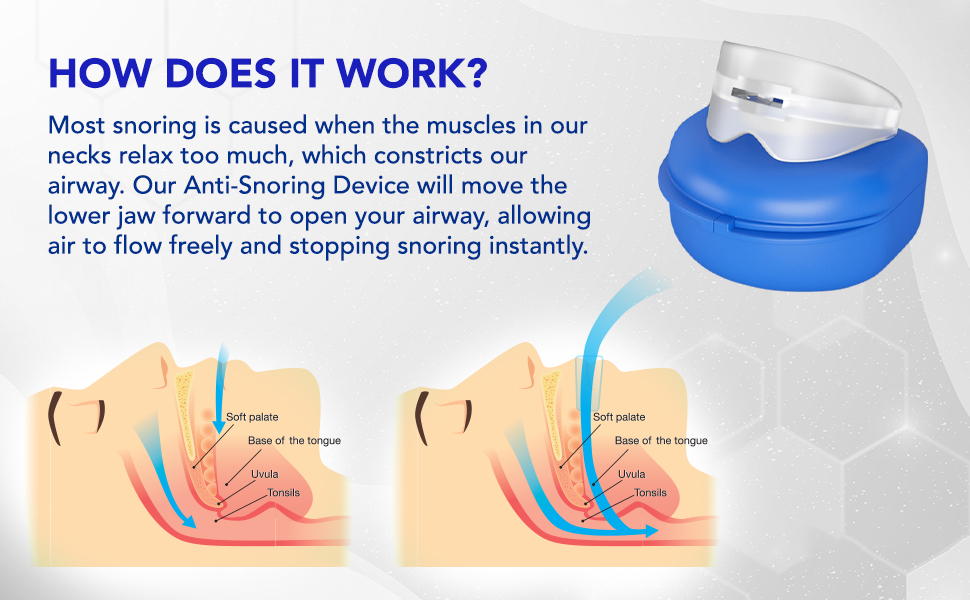 HOW DOES IT WORK?

Most snoring is caused when the muscles in our necks relax too much, which constricts our airway. Our Anti-Snoring Device will move the lower jaw forward to open your airway, allowing air to flow freely and stopping snoring instantly.

Soft palate
Base of the tongue
Uvula
Tonsils

Soft palate
Base of the tongue
Uvula
Tonsils